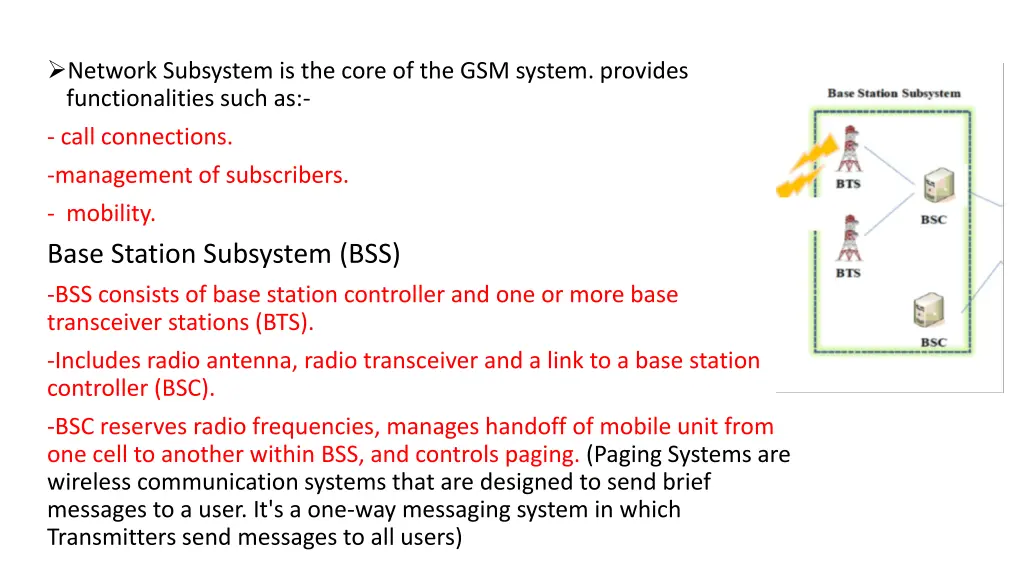 ➢Network Subsystem is the core of the GSM system. provides functionalities such as:-

- call connections.

-management of subscribers.

- mobility.

Base Station Subsystem (BSS)

-BSS consists of base station controller and one or more base transceiver stations (BTS).

-Includes radio antenna, radio transceiver and a link to a base station controller (BSC).

-BSC reserves radio frequencies, manages handoff of mobile unit from one cell to another within BSS, and controls paging. (Paging Systems are wireless communication systems that are designed to send brief messages to a user. It's a one-way messaging system in which Transmitters send messages to all users)

Base Station Subsystem

BTS

BSC

BTS

BSC